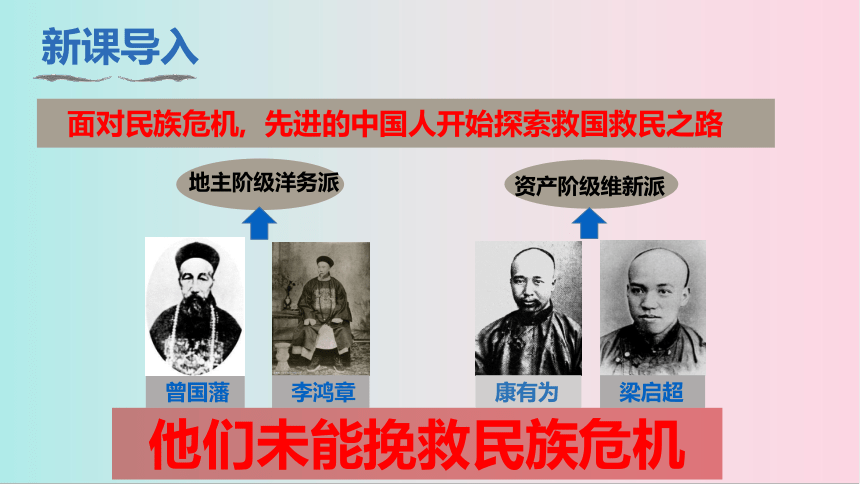 新课导入

面对民族危机，先进的中国人开始探索救国救民之路

地主阶级洋务派

资产阶级维新派

曾国藩

李鸿章

康有为

梁启超

他们未能挽救民族危机